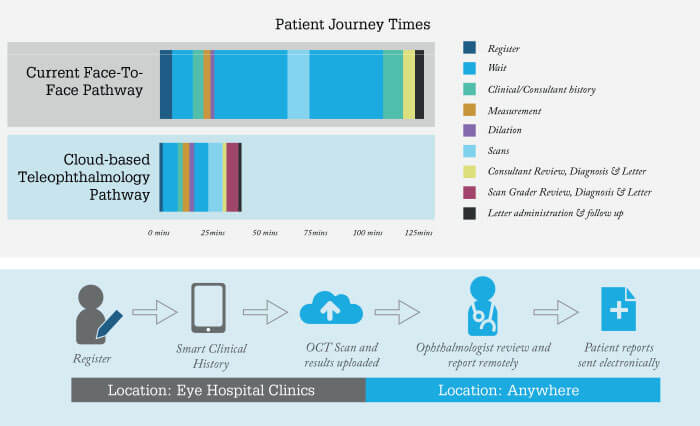 Patient Journey Times

Current Face-To-Face Pathway

Cloud-based Teleophthalmology Pathway

0 mins
25mins
50 mins
75mins
100 mins
125mins

Register
Wait
Clinical/Consultant history
Measurement
Dilation
Scans
Consultant Review, Diagnosis & Letter
Scan Grader Review, Diagnosis & Letter
Letter administration & follow up

Register

Smart Clinical History

OCT Scan and results uploaded

Ophthalmologist review and report remotely

Patient reports sent electronically

Location: Eye Hospital Clinics

Location: Anywhere